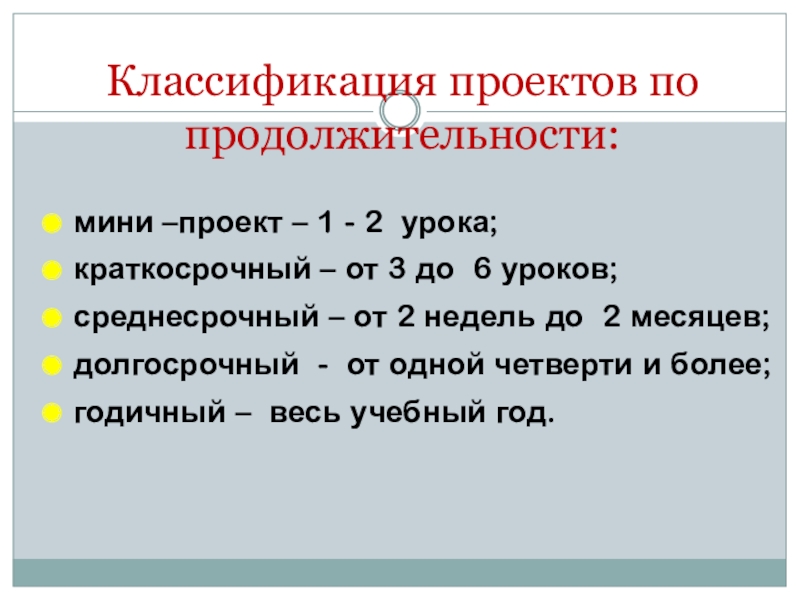 Классификация проектов по продолжительности:

мини –проект – 1 - 2 урока;
краткосрочный – от 3 до 6 уроков;
среднесрочный – от 2 недель до 2 месяцев;
долгосрочный - от одной четверти и более;
годичный – весь учебный год.